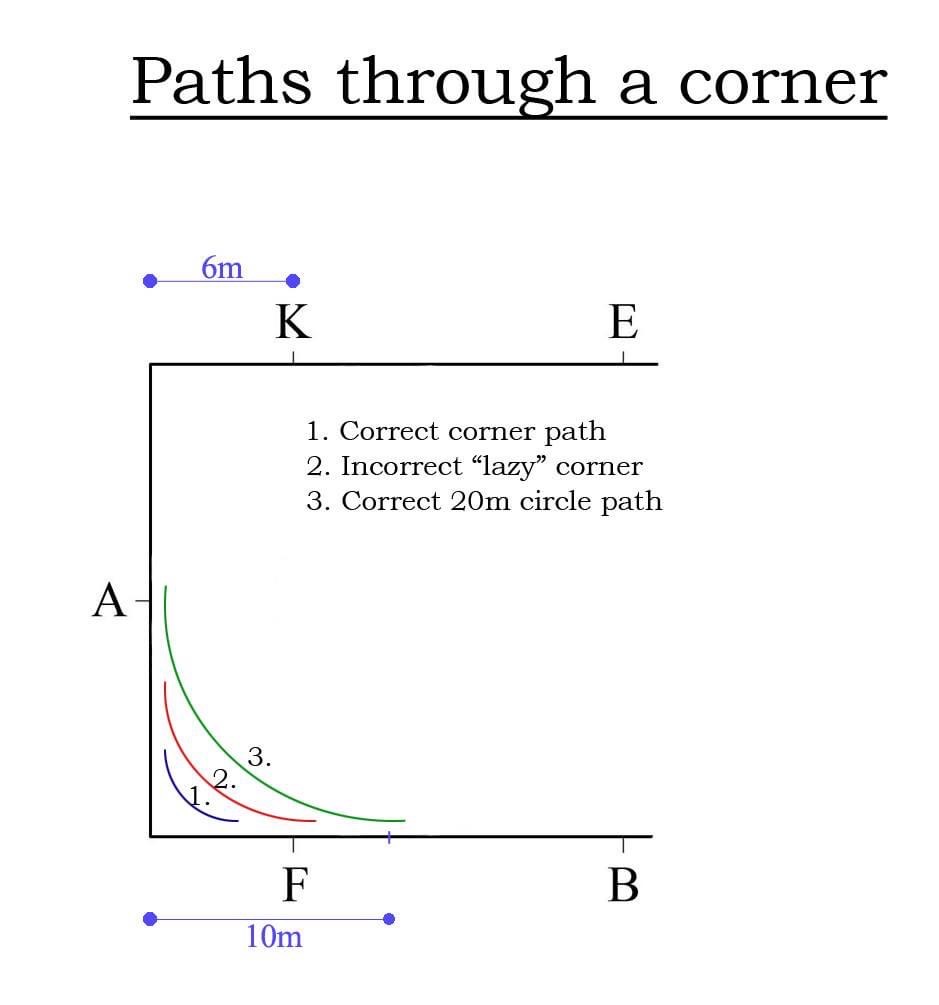 Paths through a corner

6m

K

E

1. Correct corner path
2. Incorrect “lazy” corner
3. Correct 20m circle path

A

3.

2.

1.

F

B

10m